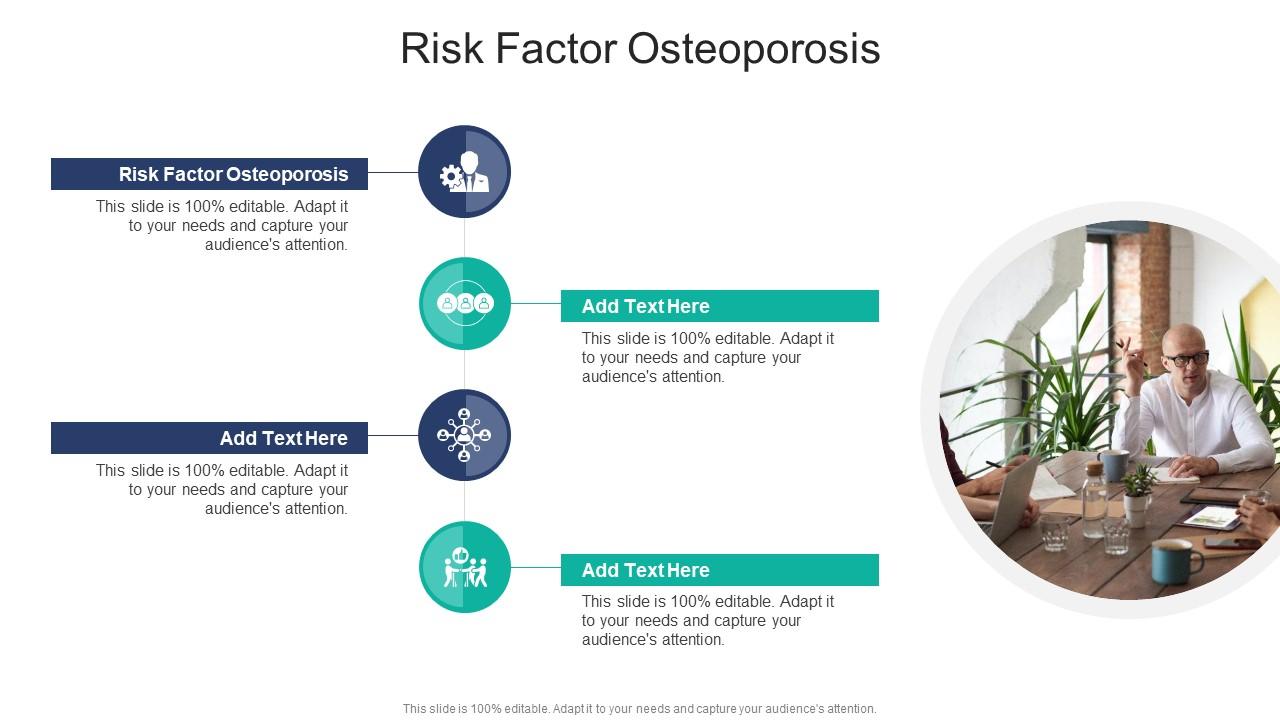 Risk Factor Osteoporosis

Risk Factor Osteoporosis

This slide is 100% editable. Adapt it to your needs and capture your audience's attention.

Add Text Here

This slide is 100% editable. Adapt it to your needs and capture your audience's attention.

Add Text Here

This slide is 100% editable. Adapt it to your needs and capture your audience's attention.

Add Text Here

This slide is 100% editable. Adapt it to your needs and capture your audience's attention.

This slide is 100% editable. Adapt it to your needs and capture your audience's attention.